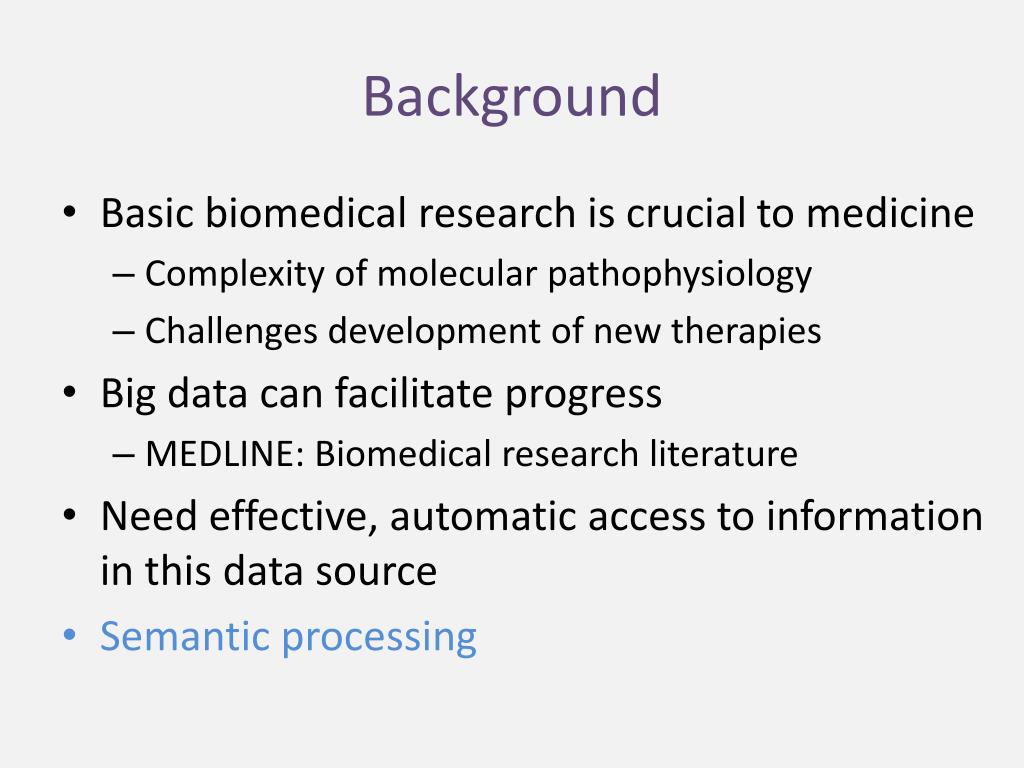 Background

• Basic biomedical research is crucial to medicine
– Complexity of molecular pathophysiology
– Challenges development of new therapies
• Big data can facilitate progress
– MEDLINE: Biomedical research literature
• Need effective, automatic access to information in this data source
• Semantic processing